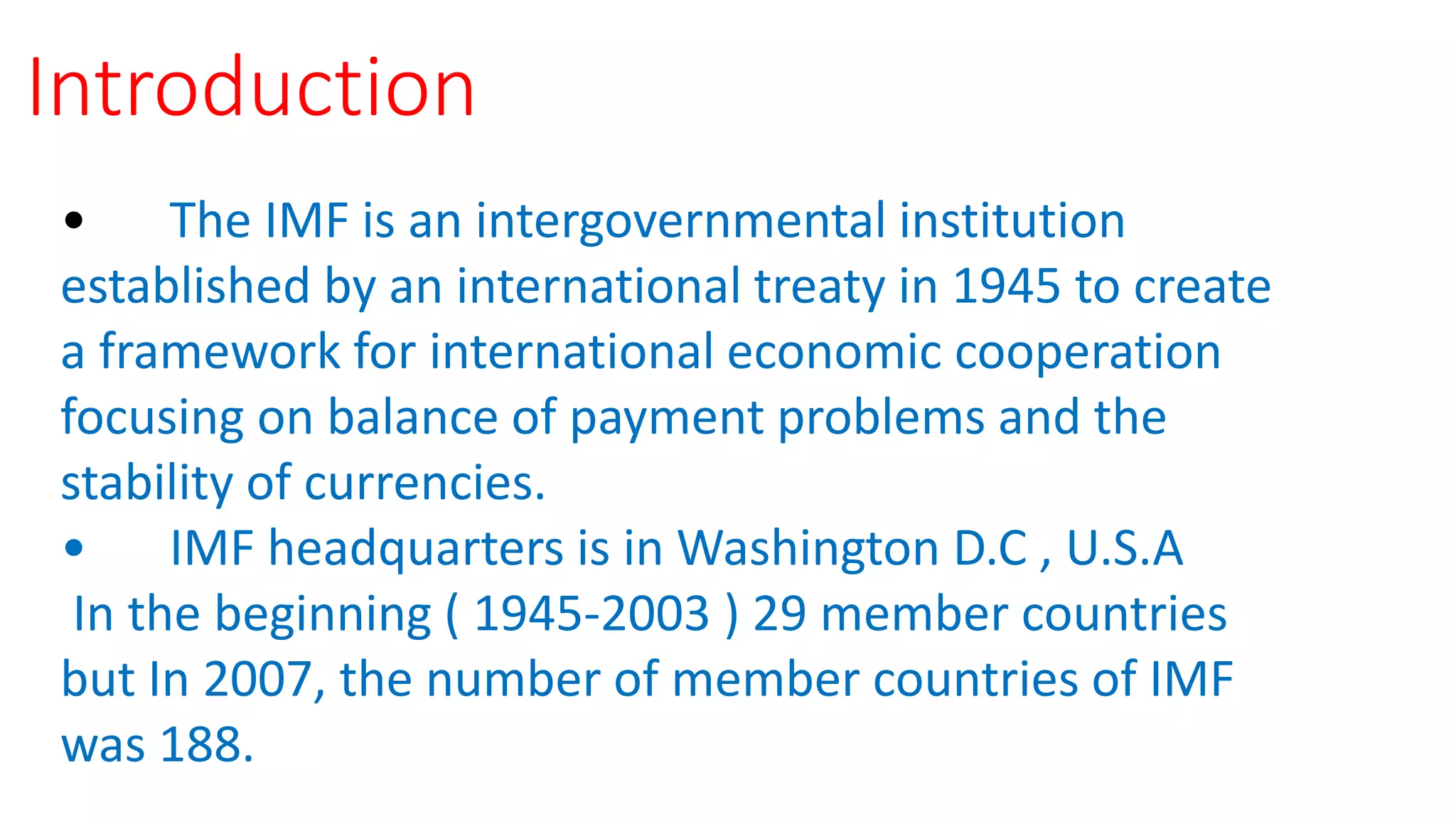 Introduction

• The IMF is an intergovernmental institution established by an international treaty in 1945 to create a framework for international economic cooperation focusing on balance of payment problems and the stability of currencies.

• IMF headquarters is in Washington D.C , U.S.A
In the beginning ( 1945-2003 ) 29 member countries but In 2007, the number of member countries of IMF was 188.